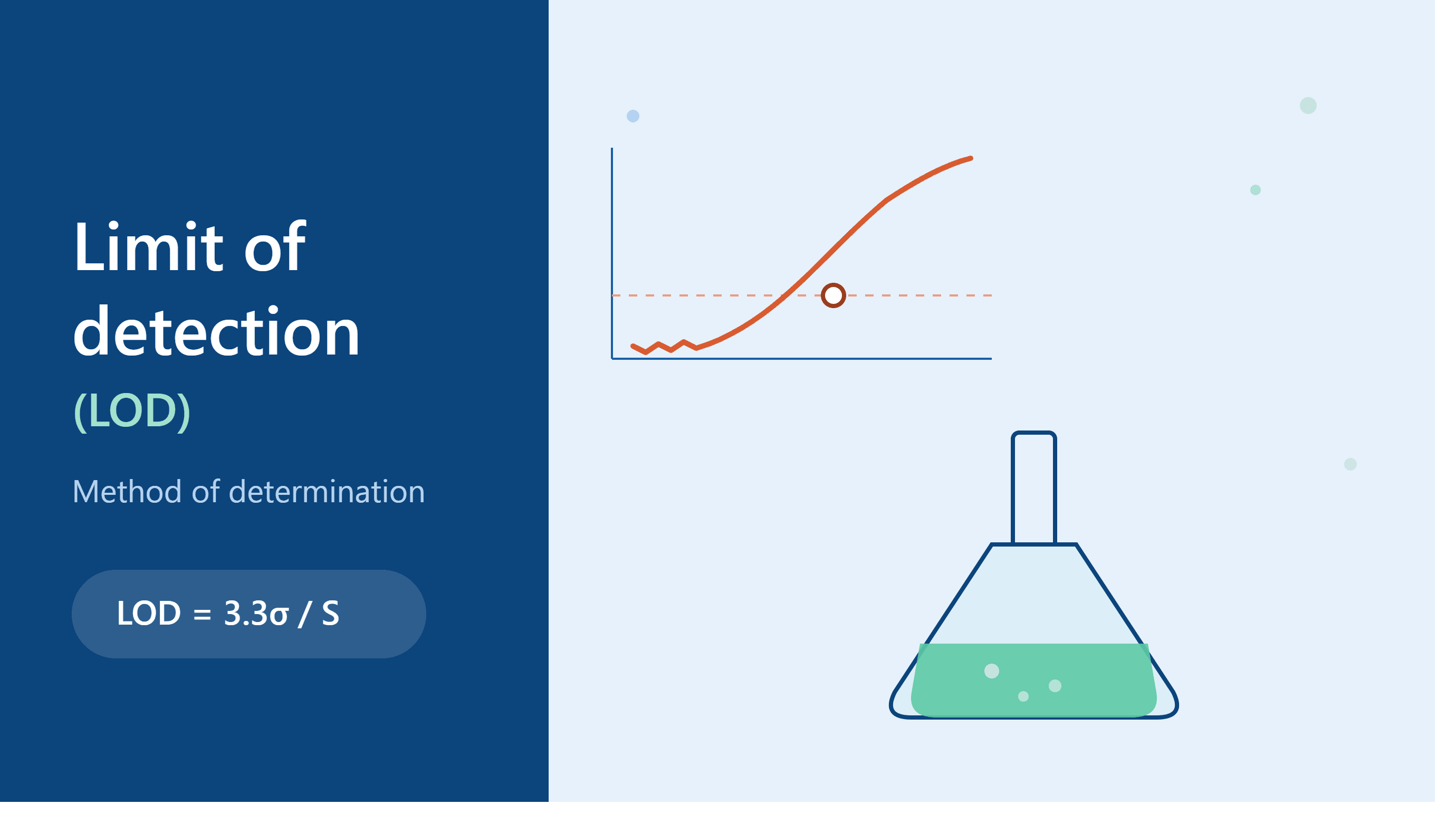 Limit of detection

(LOD)

Method of determination

$LOD = 3.3\sigma / S$